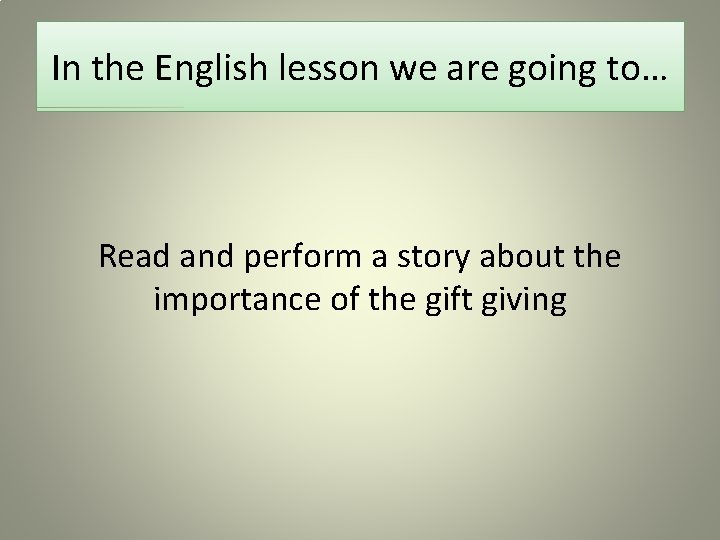 In the English lesson we are going to…

Read and perform a story about the importance of the gift giving